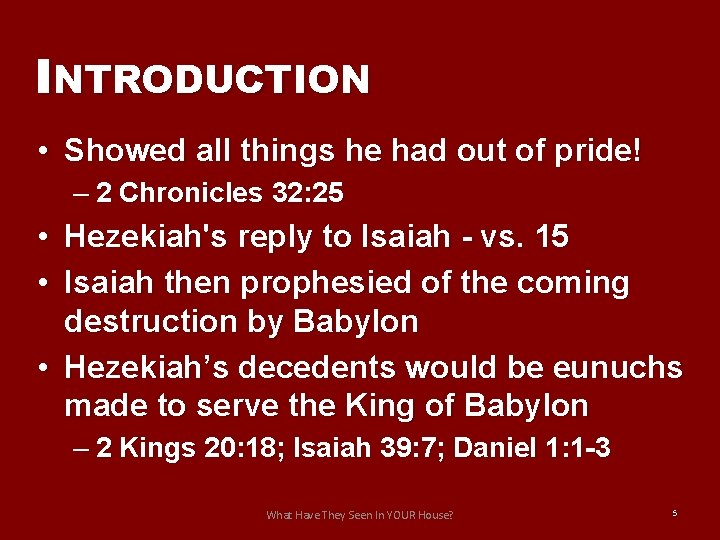 INTRODUCTION

• Showed all things he had out of pride!
– 2 Chronicles 32:25
• Hezekiah's reply to Isaiah - vs. 15
• Isaiah then prophesied of the coming destruction by Babylon
• Hezekiah's decedents would be eunuchs made to serve the King of Babylon
– 2 Kings 20:18; Isaiah 39:7; Daniel 1:1-3

What Have They Seen In YOUR House?

5